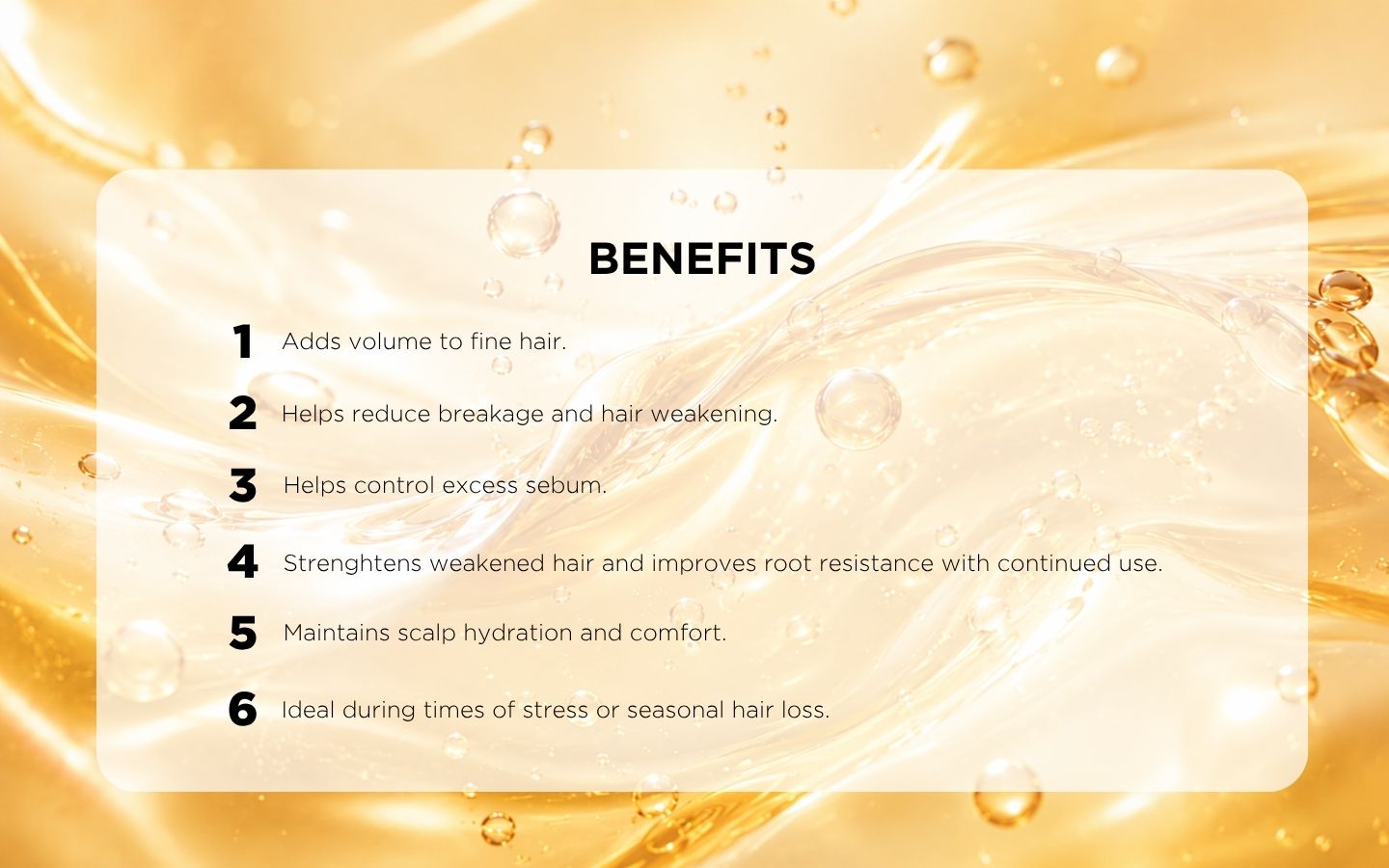 BENEFITS

1 Adds volume to fine hair.

2 Helps reduce breakage and hair weakening.

3 Helps control excess sebum.

4 Strenghtens weakened hair and improves root resistance with continued use.

5 Maintains scalp hydration and comfort.

6 Ideal during times of stress or seasonal hair loss.